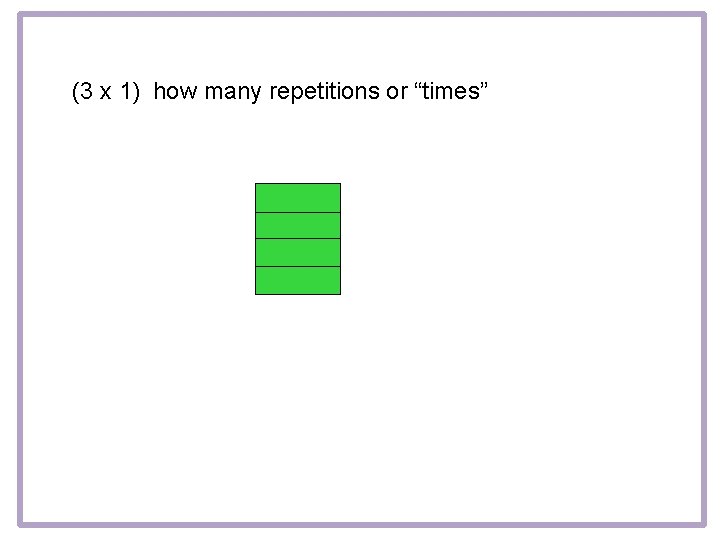 (3 x 1)  how many repetitions or “times”